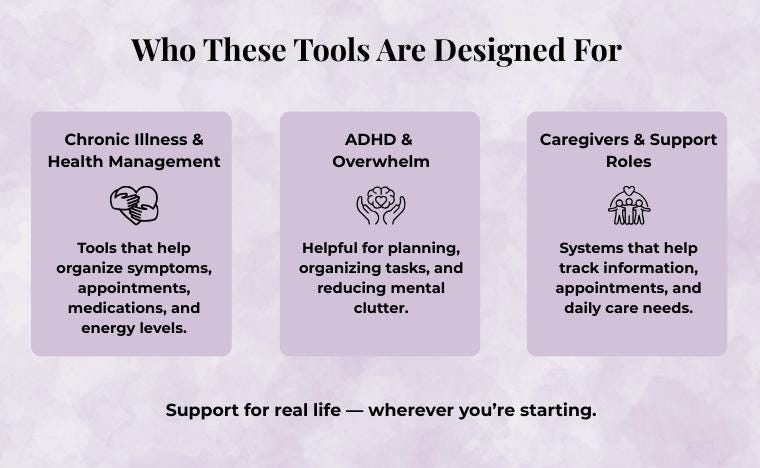 Who These Tools Are Designed For

Chronic Illness & Health Management

Tools that help organize symptoms, appointments, medications, and energy levels.

ADHD & Overwhelm

Helpful for planning, organizing tasks, and reducing mental clutter.

Caregivers & Support Roles

Systems that help track information, appointments, and daily care needs.

Support for real life — wherever you're starting.